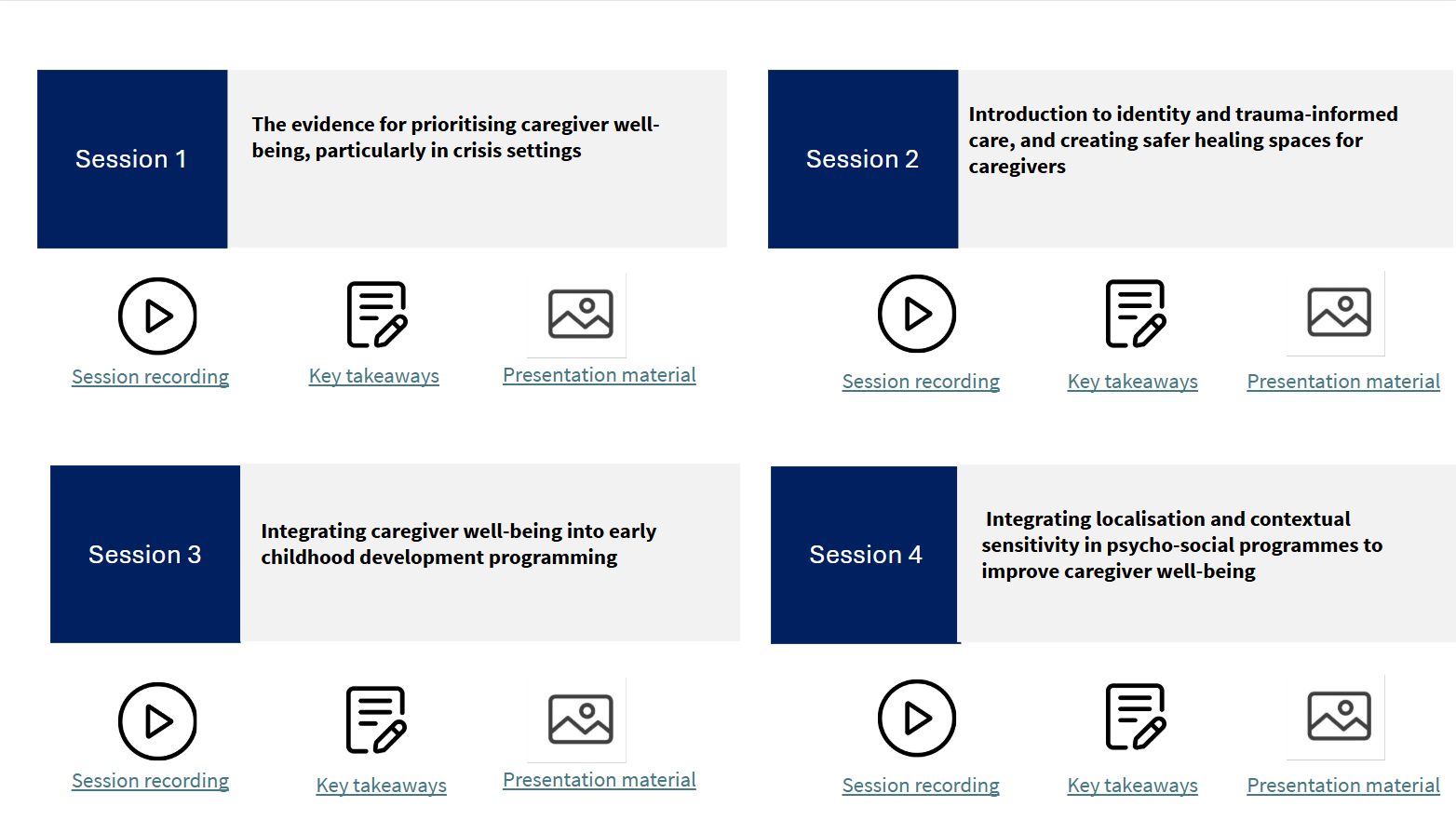 Session 1

The evidence for prioritising caregiver well-being, particularly in crisis settings

Session recording Key takeaways Presentation material

Session 2

Introduction to identity and trauma-informed care, and creating safer healing spaces for caregivers

Session recording Key takeaways Presentation material

Session 3

Integrating caregiver well-being into early childhood development programming

Session recording Key takeaways Presentation material

Session 4

Integrating localisation and contextual sensitivity in psycho-social programmes to improve caregiver well-being

Session recording Key takeaways Presentation material